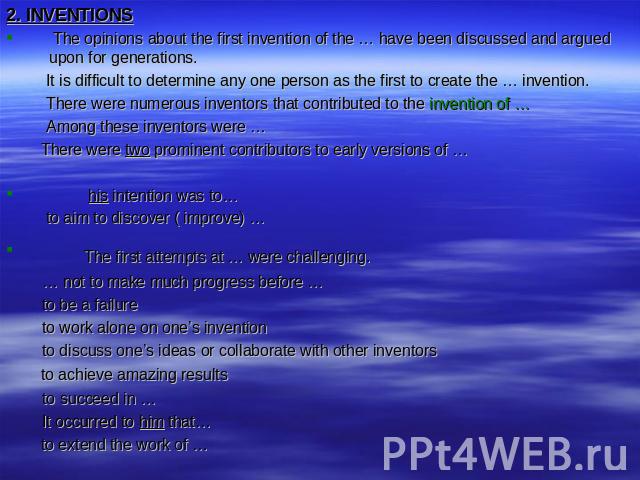 2. INVENTIONS

The opinions about the first invention of the … have been discussed and argued upon for generations.

It is difficult to determine any one person as the first to create the … invention.

There were numerous inventors that contributed to the invention of …

Among these inventors were …

There were two prominent contributors to early versions of …

his intention was to…

to aim to discover ( improve) …

The first attempts at … were challenging.

… not to make much progress before …

to be a failure

to work alone on one's invention

to discuss one's ideas or collaborate with other inventors

to achieve amazing results

to succeed in …

It occurred to him that…

to extend the work of …

PPt4WEB.ru